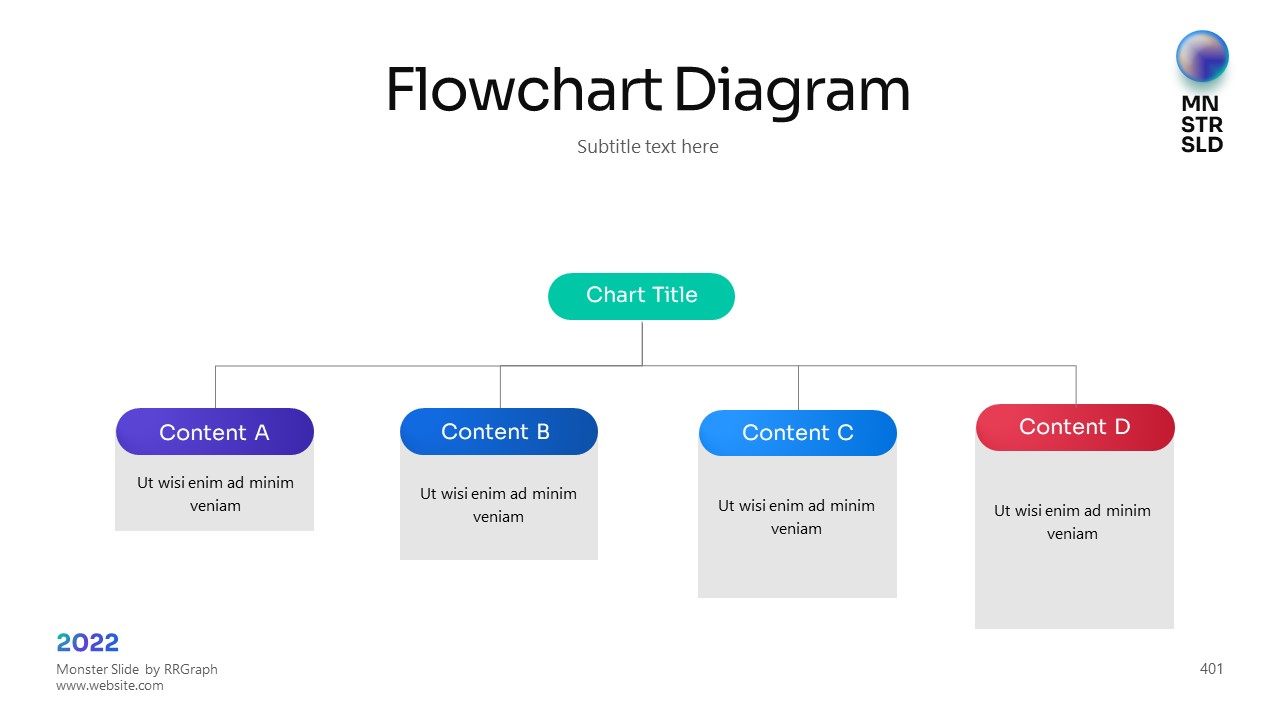 Flowchart Diagram

Subtitle text here

MN
STR
SLD

Chart Title

Content A

Ut wisi enim ad minim veniam

Content B

Ut wisi enim ad minim veniam

Content C

Ut wisi enim ad minim veniam

Content D

Ut wisi enim ad minim veniam

2022

Monster Slide by RRGraph
www.website.com

401